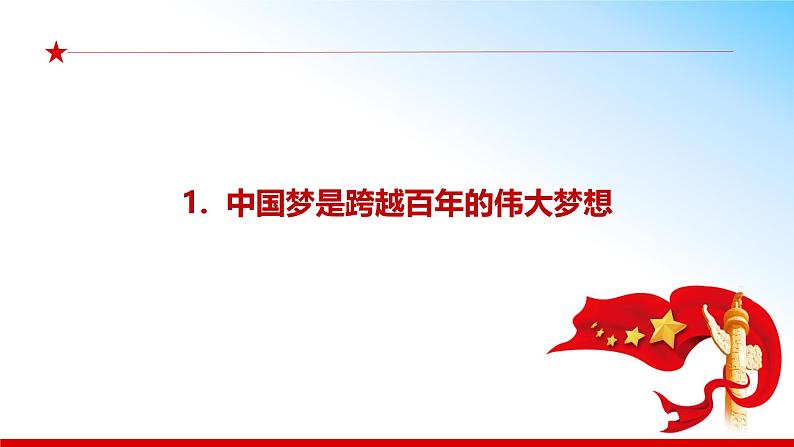 1. 中国梦是跨越百年的伟大梦想